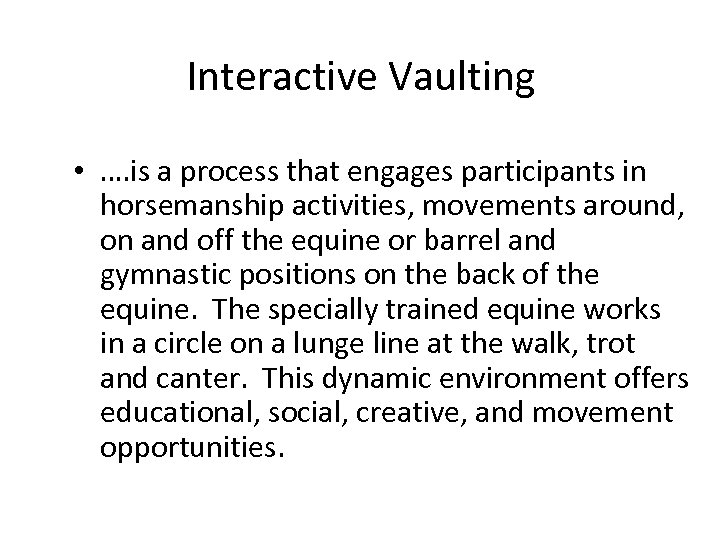 Interactive Vaulting

• ….is a process that engages participants in horsemanship activities, movements around, on and off the equine or barrel and gymnastic positions on the back of the equine. The specially trained equine works in a circle on a lunge line at the walk, trot and canter. This dynamic environment offers educational, social, creative, and movement opportunities.